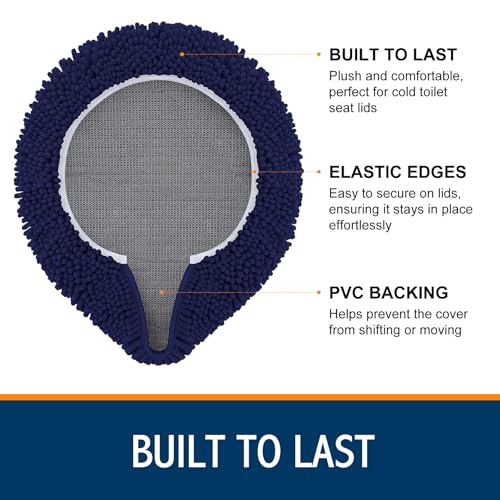 BUILT TO LAST
Plush and comfortable, perfect for cold toilet seat lids

ELASTIC EDGES
Easy to secure on lids, ensuring it stays in place effortlessly

PVC BACKING
Helps prevent the cover from shifting or moving

BUILT TO LAST